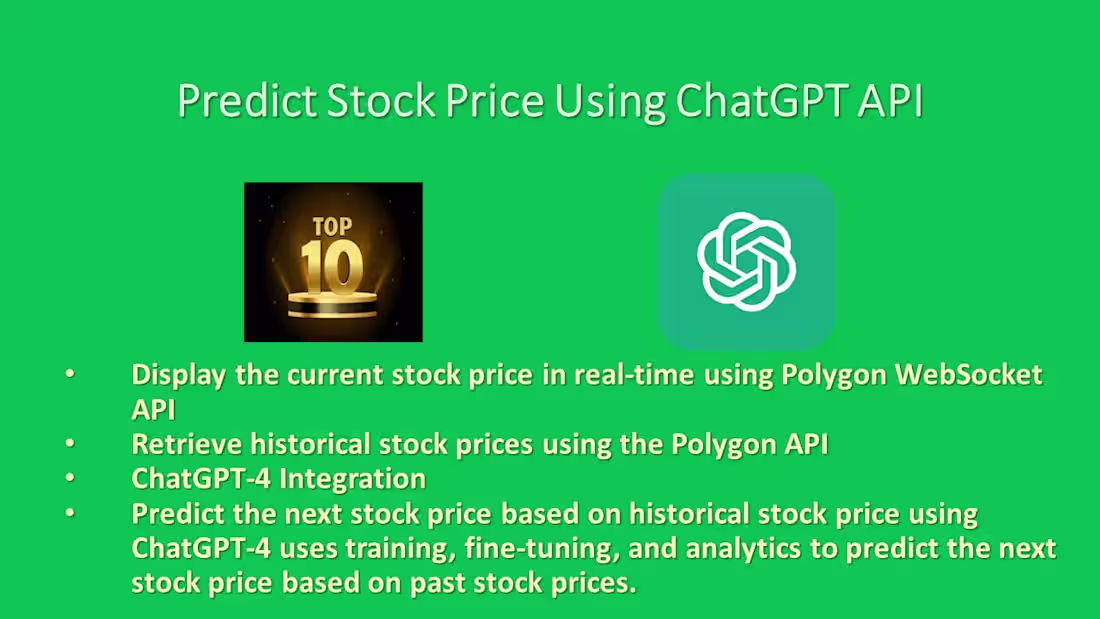 Predict Stock Price Using ChatGPT API

TOP
10

• Display the current stock price in real-time using Polygon WebSocket API
• Retrieve historical stock prices using the Polygon API
• ChatGPT-4 Integration
• Predict the next stock price based on historical stock price using ChatGPT-4 uses training, fine-tuning, and analytics to predict the next stock price based on past stock prices.